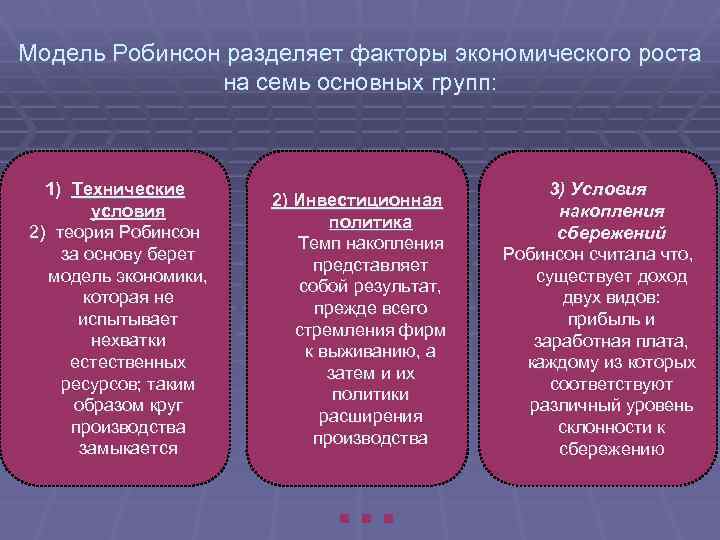 Модель Робинсон разделяет факторы экономического роста на семь основных групп:

1) Технические условия
2) теория Робинсон за основу берет модель экономики, которая не испытывает нехватки естественных ресурсов; таким образом круг производства замыкается

2) Инвестиционная политика
Темп накопления представляет собой результат, прежде всего стремления фирм к выживанию, а затем и их политики расширения производства

3) Условия накопления сбережений
Робинсон считала что, существует доход двух видов: прибыль и заработная плата, каждому из которых соответствуют различный уровень склонности к сбережению